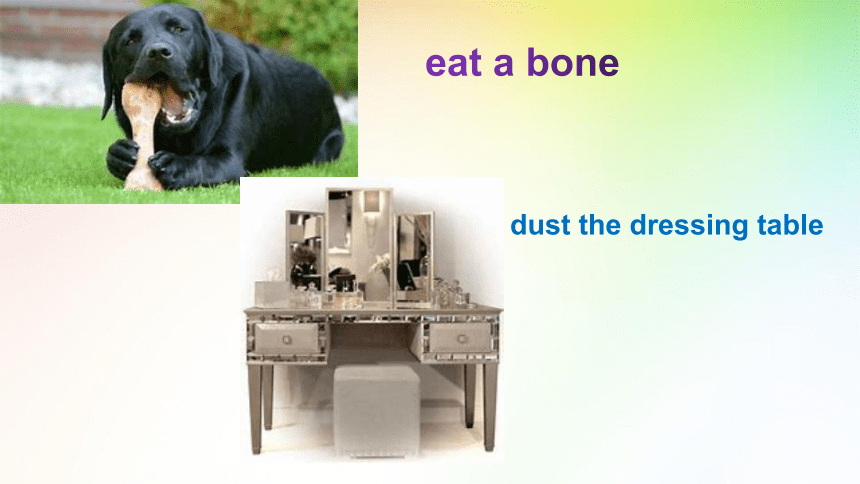 eat a bone

dust the dressing table